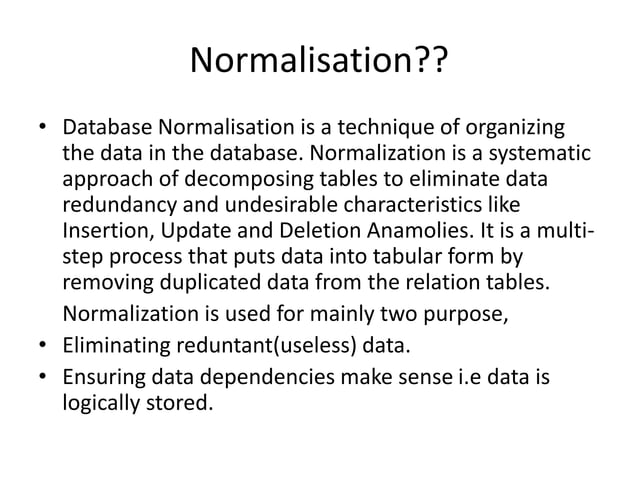 Normalisation??

• Database Normalisation is a technique of organizing the data in the database. Normalization is a systematic approach of decomposing tables to eliminate data redundancy and undesirable characteristics like Insertion, Update and Deletion Anamolies. It is a multi-step process that puts data into tabular form by removing duplicated data from the relation tables.

Normalization is used for mainly two purpose,

• Eliminating reduntant(useless) data.
• Ensuring data dependencies make sense i.e data is logically stored.